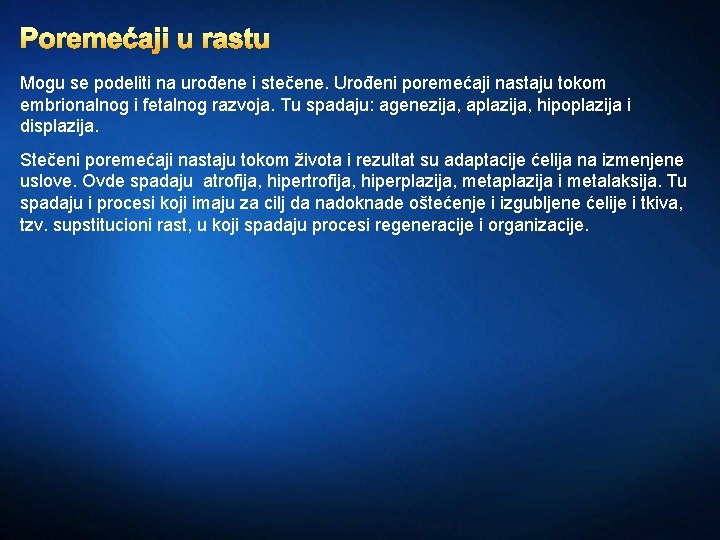 Poremećaji u rastu

Mogu se podeliti na urođene i stečene. Urođeni poremećaji nastaju tokom embrionalnog i fetalnog razvoja. Tu spadaju: agenezija, aplazija, hipoplazija i displazija.

Stečeni poremećaji nastaju tokom života i rezultat su adaptacije ćelija na izmenjene uslove. Ovde spadaju atrofija, hipertrofija, hiperplazija, metaplazija i metalaksija. Tu spadaju i procesi koji imaju za cilj da nadoknade oštećenje i izgubljene ćelije i tkiva, tzv. supstitucioni rast, u koji spadaju procesi regeneracije i organizacije.